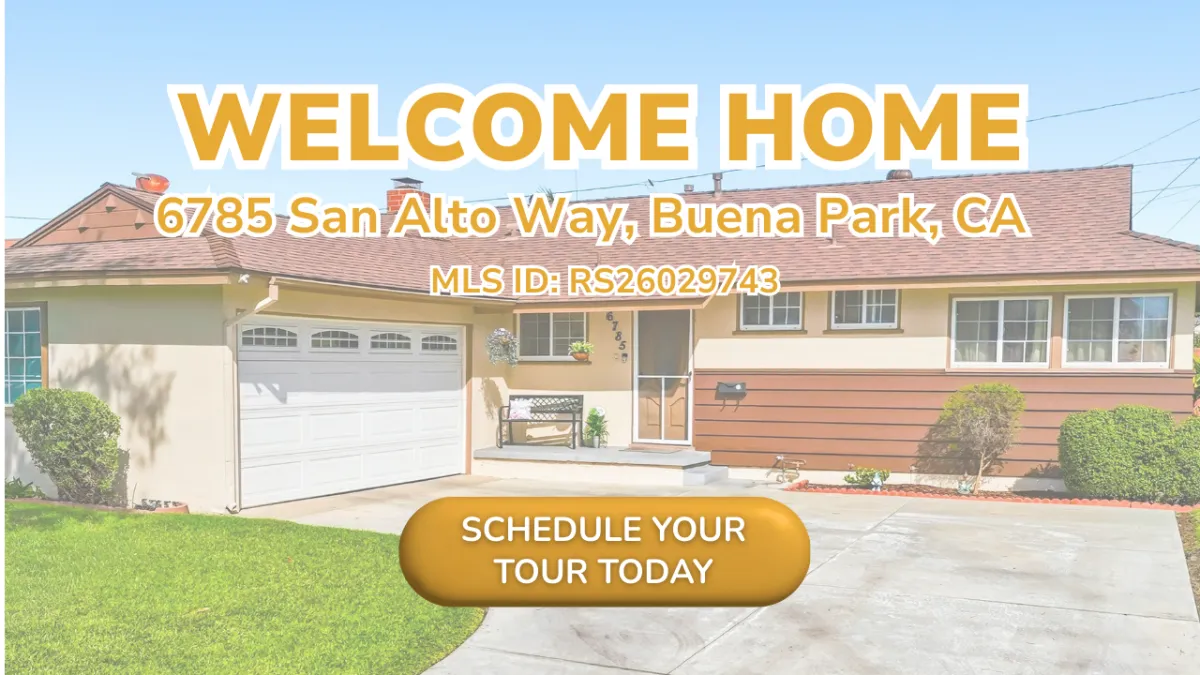 WELCOME HOME

6785 San Alto Way, Buena Park, CA

MLS ID: RS26029743

6785

SCHEDULE YOUR TOUR TODAY